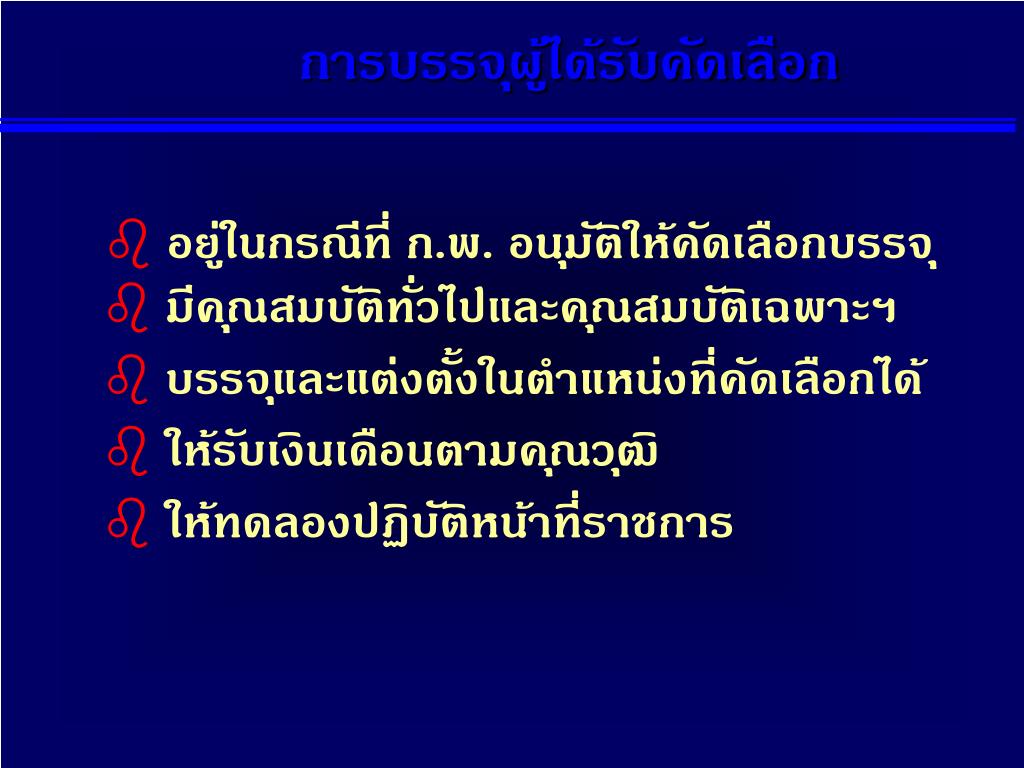 การบรรจุผู้ได้รับคัดเลือก

อยู่ในกรณีที่ ก.พ. อนุมัติให้คัดเลือกบรรจุ
มีคุณสมบัติทั่วไปและคุณสมบัติเฉพาะฯ
บรรจุและแต่งตั้งในตำแหน่งที่คัดเลือกได้
ให้รับเงินเดือนตามคุณวุฒิ
ให้ทดลองปฏิบัติหน้าที่ราชการ